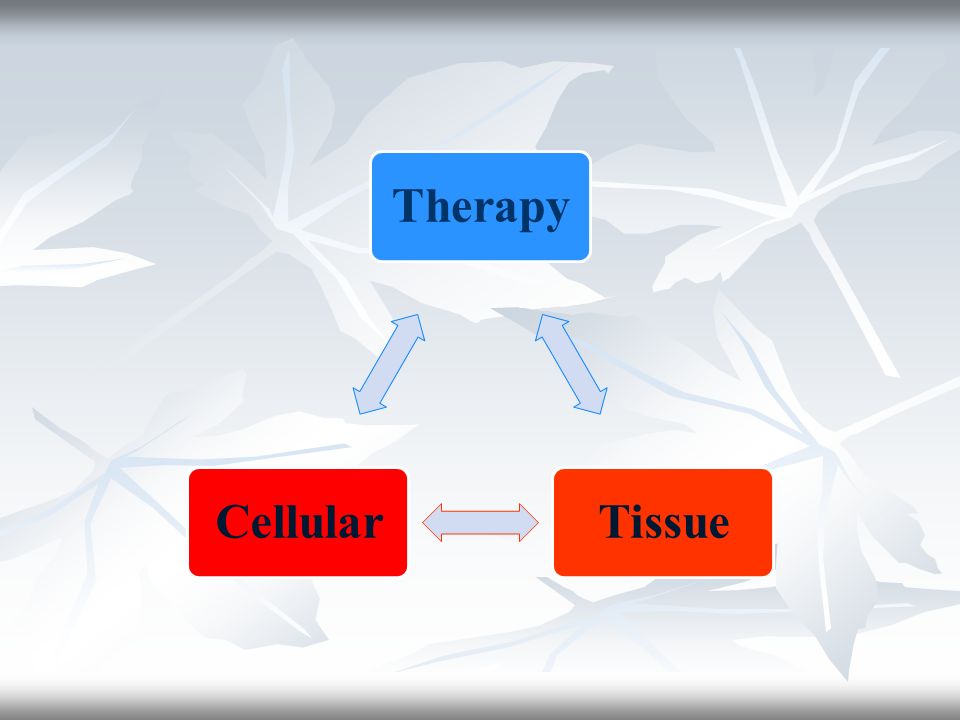 Therapy

Cellular

Tissue